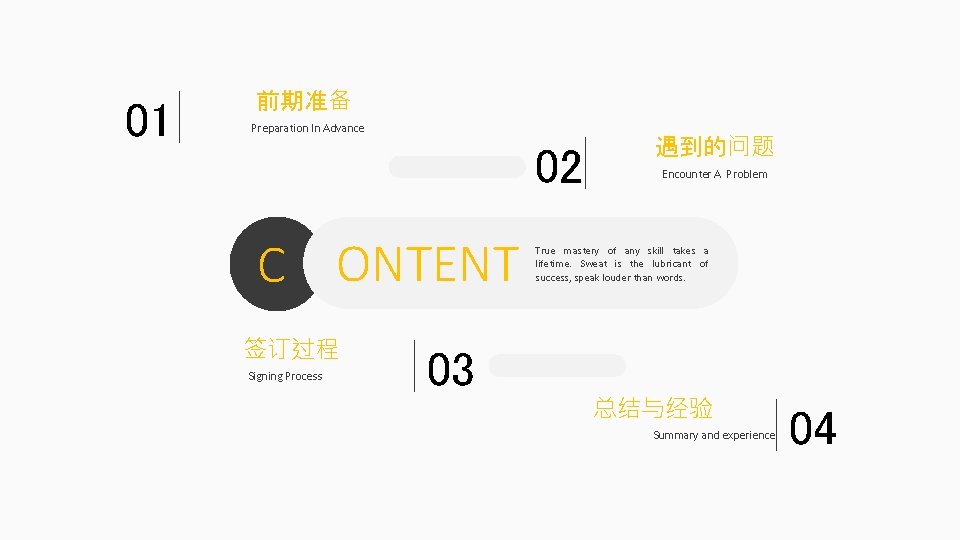 01

前期准备
Preparation In Advance

02

遇到的问题
Encounter A Problem

C ONTENT

True mastery of any skill takes a lifetime. Sweat is the lubricant of success, speak louder than words.

签订过程
Signing Process

03

总结与经验
Summary and experience

04